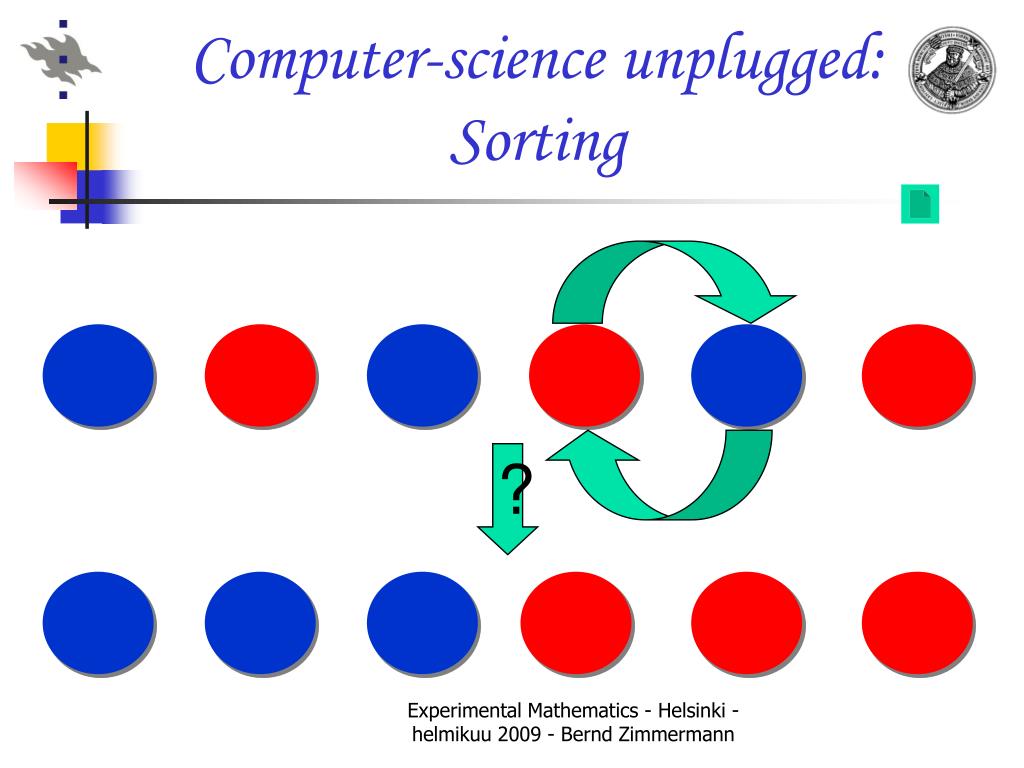 Computer-science unplugged: Sorting

?

Experimental Mathematics - Helsinki - helmikuu 2009 - Bernd Zimmermann